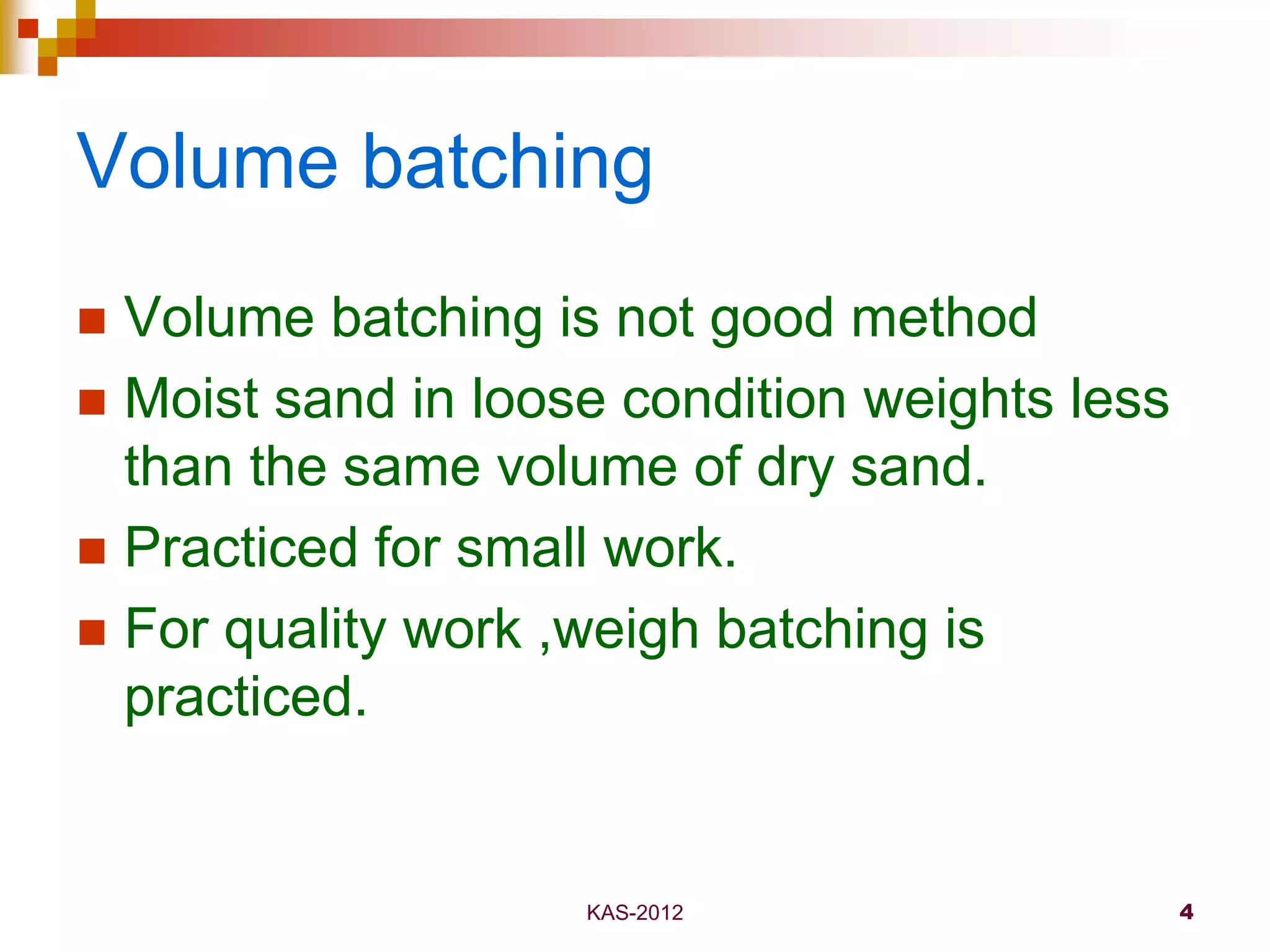 Volume batching

- Volume batching is not good method
- Moist sand in loose condition weights less than the same volume of dry sand.
- Practiced for small work.
- For quality work ,weigh batching is practiced.

KAS-2012

4